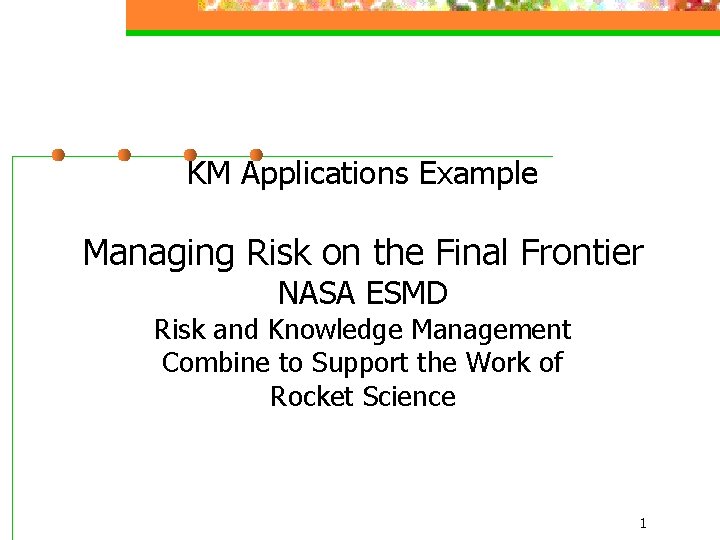 KM Applications Example

Managing Risk on the Final Frontier
NASA ESMD
Risk and Knowledge Management Combine to Support the Work of Rocket Science

1